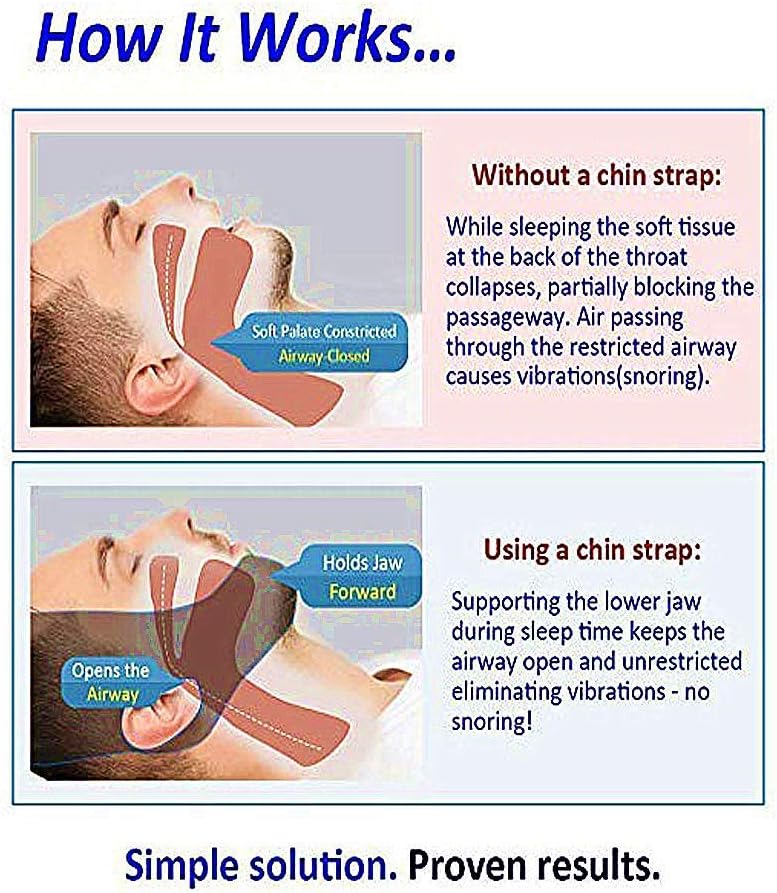 How It Works...

Soft Palate Constricted
Airway Closed

Without a chin strap:

While sleeping the soft tissue at the back of the throat collapses, partially blocking the passageway. Air passing through the restricted airway causes vibrations(snoring).

Holds Jaw
Forward

Opens the
Airway

Using a chin strap:

Supporting the lower jaw during sleep time keeps the airway open and unrestricted eliminating vibrations - no snoring!

Simple solution. Proven results.